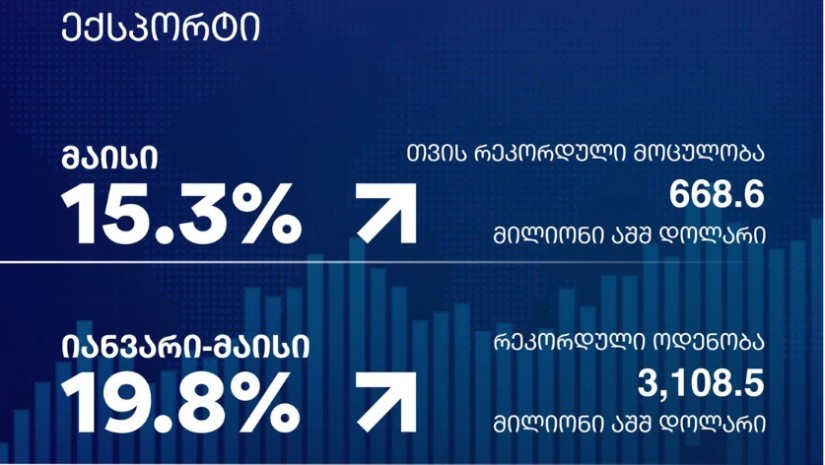 ექსპორტი

მაისი
15.3%

თვის რეკორდული მოცულობა
668.6
მილიონი აშშ დოლარი

იანვარი-მაისი
19.8%

რეკორდული ოდენობა
3,108.5
მილიონი აშშ დოლარი